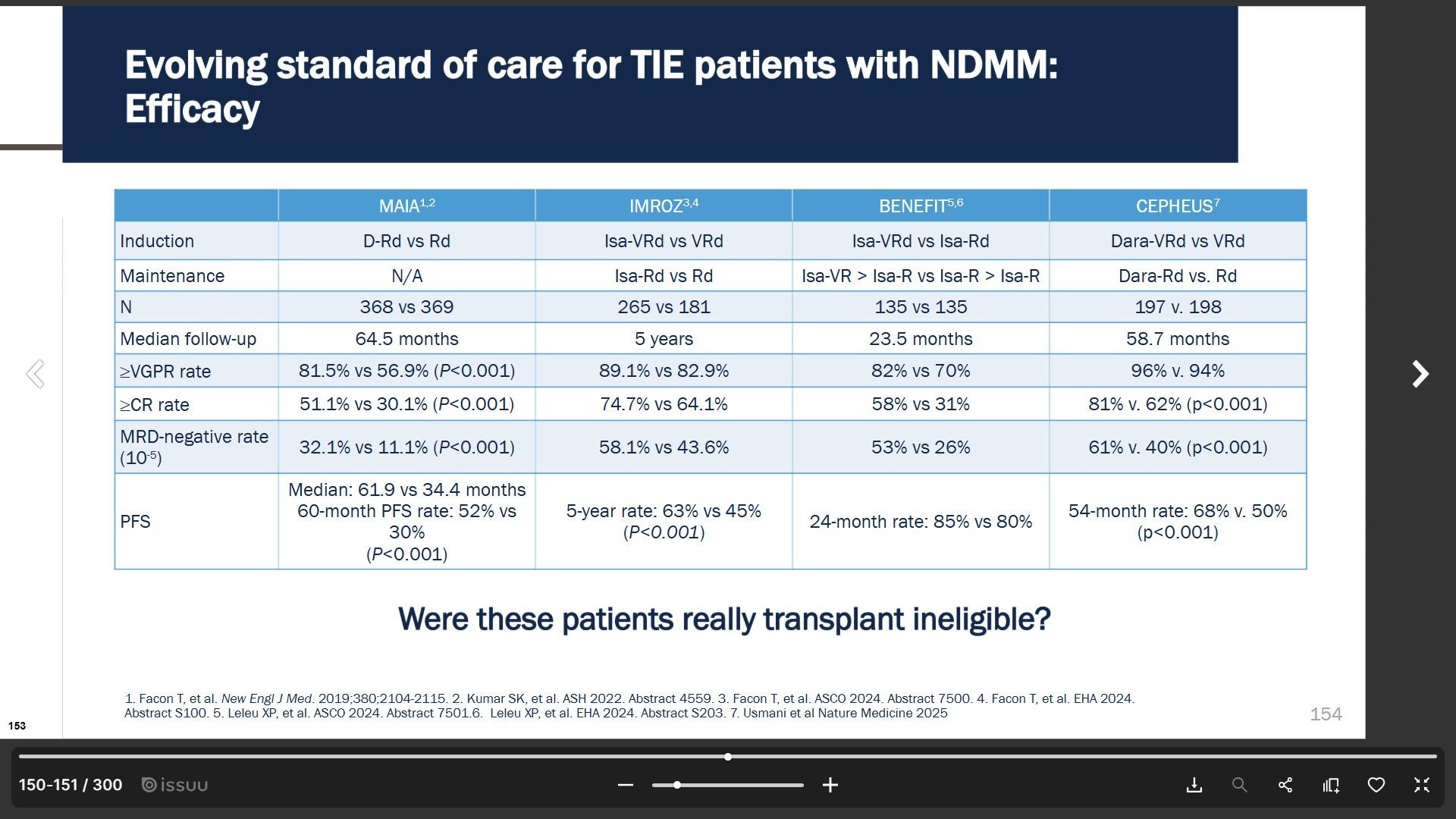 Evolving standard of care for TIE patients with NDMM: Efficacy

| | MAIA$^{1,2}$ | IMROZ$^{3,4}$ | BENEFIT$^{5,6}$ | CEPHEUS$^{7}$ |
|---|---|---|---|---|
| Induction | D-Rd vs Rd | Isa-VRd vs VRd | Isa-VRd vs Isa-Rd | Dara-VRd vs VRd |
| Maintenance | N/A | Isa-Rd vs Rd | Isa-VR > Isa-R vs Isa-R > Isa-R | Dara-Rd vs. Rd |
| N | 368 vs 369 | 265 vs 181 | 135 vs 135 | 197 v. 198 |
| Median follow-up | 64.5 months | 5 years | 23.5 months | 58.7 months |
| ≥VGPR rate | 81.5% vs 56.9% (P<0.001) | 89.1% vs 82.9% | 82% vs 70% | 96% v. 94% |
| ≥CR rate | 51.1% vs 30.1% (P<0.001) | 74.7% vs 64.1% | 58% vs 31% | 81% v. 62% (p<0.001) |
| MRD-negative rate ($10^{-5}$) | 32.1% vs 11.1% (P<0.001) | 58.1% vs 43.6% | 53% vs 26% | 61% v. 40% (p<0.001) |
| PFS | Median: 61.9 vs 34.4 months 60-month PFS rate: 52% vs 30% (P<0.001) | 5-year rate: 63% vs 45% (P<0.001) | 24-month rate: 85% vs 80% | 54-month rate: 68% v. 50% (p<0.001) |

Were these patients really transplant ineligible?

1. Facon T, et al. New Engl J Med. 2019;380;2104-2115. 2. Kumar SK, et al. ASH 2022. Abstract 4559. 3. Facon T, et al. ASCO 2024. Abstract 7500. 4. Facon T, et al. EHA 2024. Abstract S100. 5. Leleu XP, et al. ASCO 2024. Abstract 7501.6. Leleu XP, et al. EHA 2024. Abstract S203. 7. Usmani et al Nature Medicine 2025

154

153

150-151 / 300 issuu